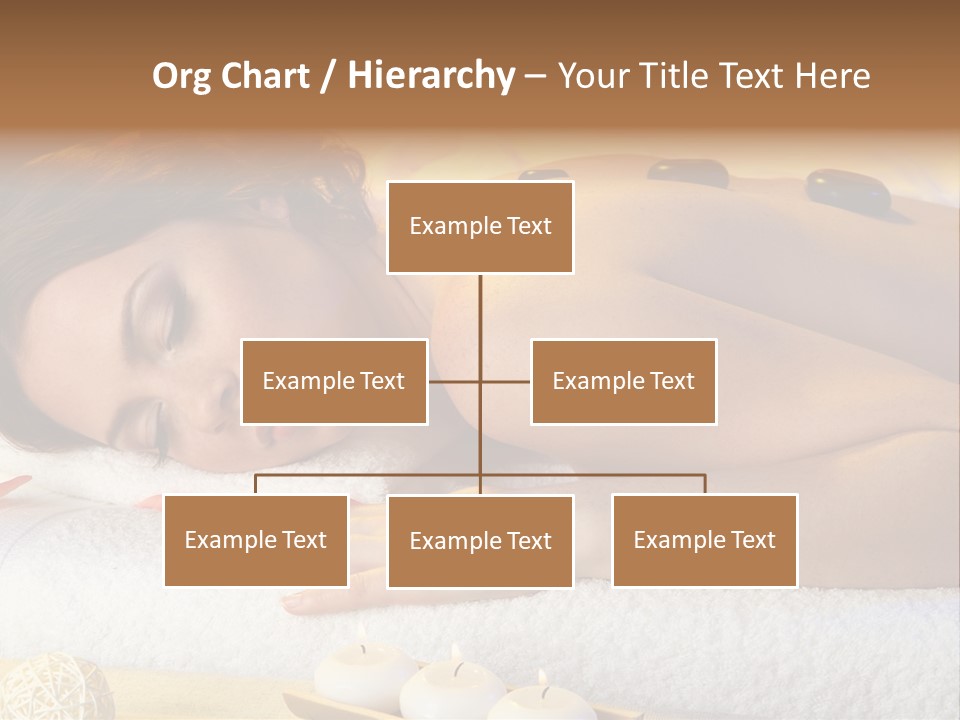 Org Chart / Hierarchy – Your Title Text Here

Example Text

Example Text

Example Text

Example Text

Example Text

Example Text